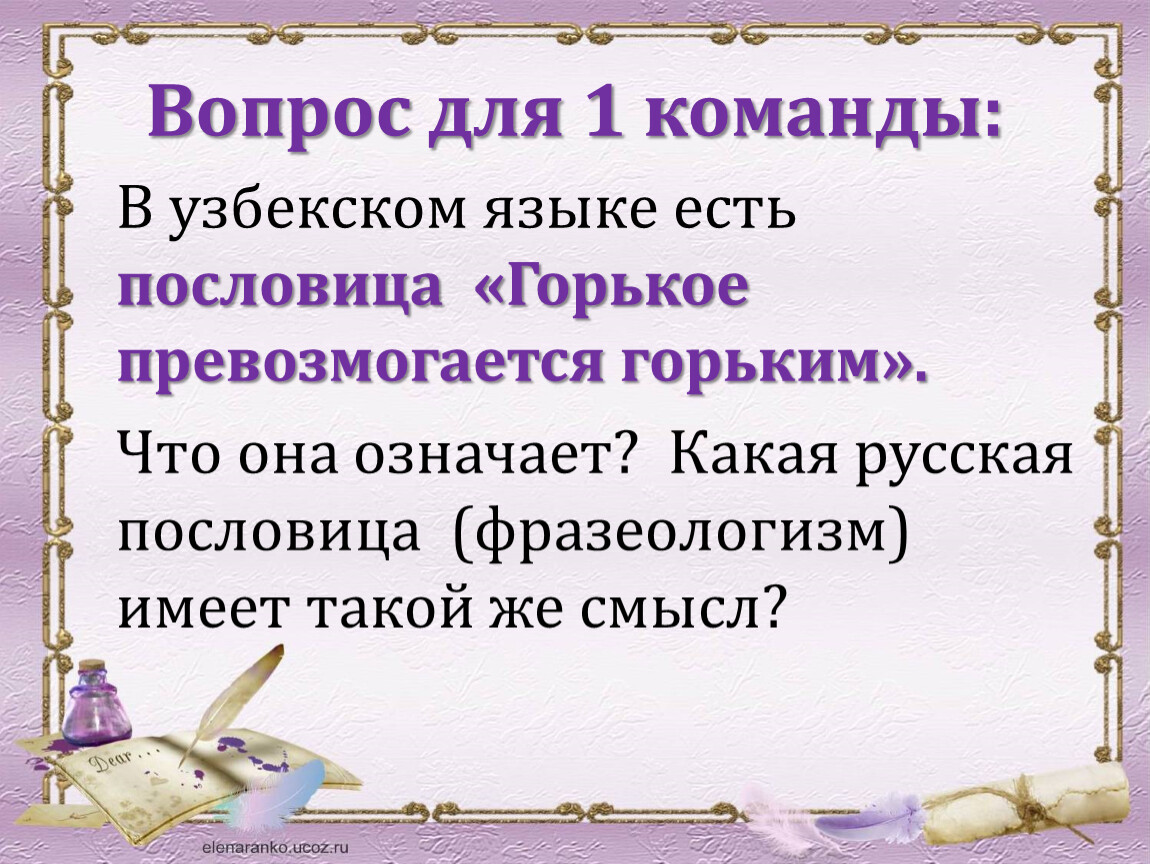 Вопрос для 1 команды:

В узбекском языке есть пословица «Горькое превозмогается горьким».

Что она означает? Какая русская пословица (фразеологизм) имеет такой же смысл?

Dear...

elenaranko.ucoz.ru